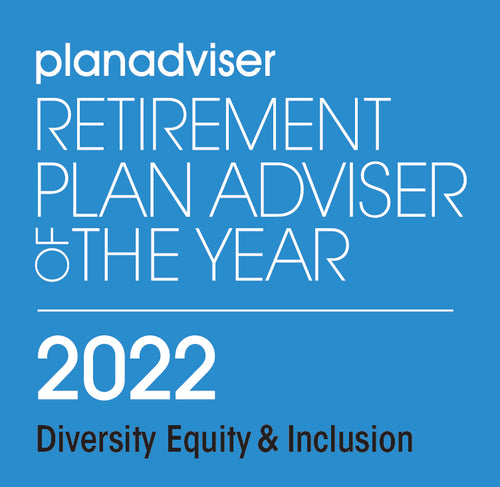 planadviser
RETIREMENT
PLAN ADVISER
OF THE YEAR

2022
Diversity Equity & Inclusion